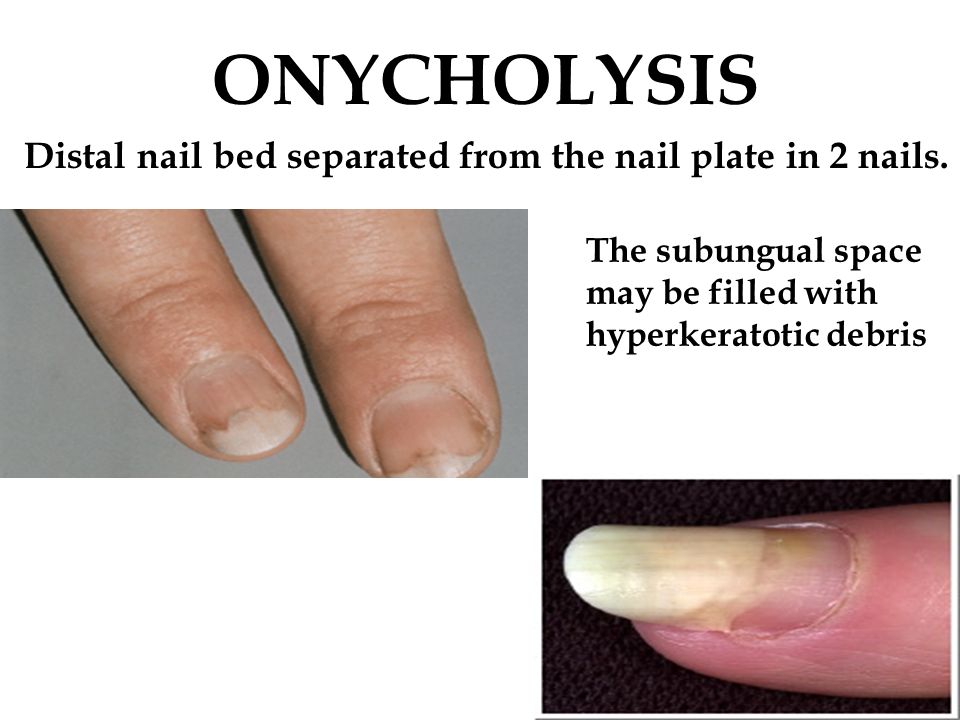 ONYCHOLYSIS

Distal nail bed separated from the nail plate in 2 nails.

The subungual space may be filled with hyperkeratotic debris